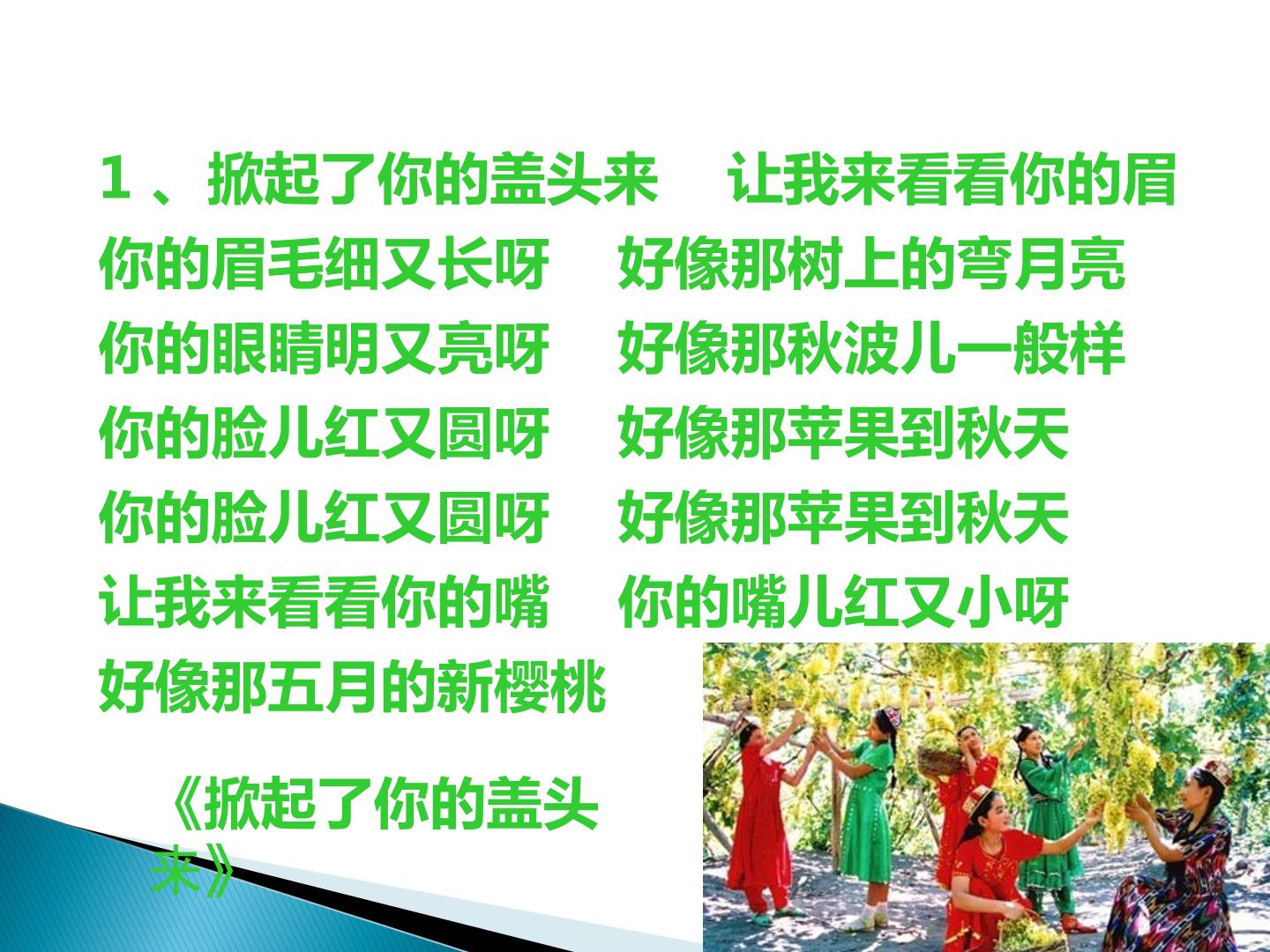 1 、掀起了你的盖头来　让我来看看你的眉
你的眉毛细又长呀　好像那树上的弯月亮
你的眼睛明又亮呀　好像那秋波儿一般样
你的脸儿红又圆呀　好像那苹果到秋天
你的脸儿红又圆呀　好像那苹果到秋天
让我来看看你的嘴　你的嘴儿红又小呀
好像那五月的新樱桃

《掀起了你的盖头来》